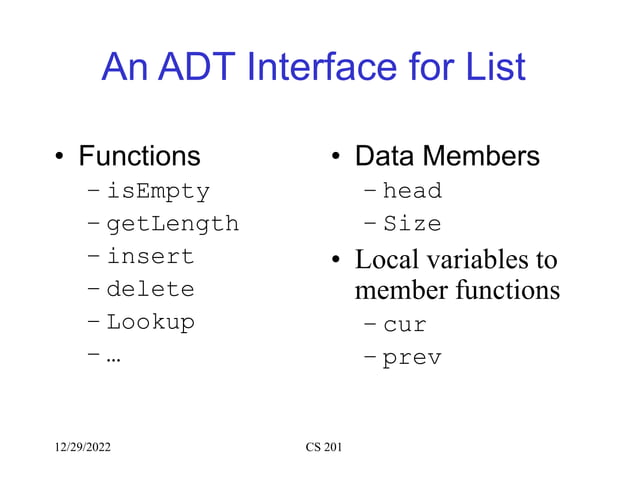 An ADT Interface for List

• Functions
– isEmpty
– getLength
– insert
– delete
– Lookup
– …

• Data Members
– head
– Size

• Local variables to member functions
– cur
– prev

12/29/2022

CS 201